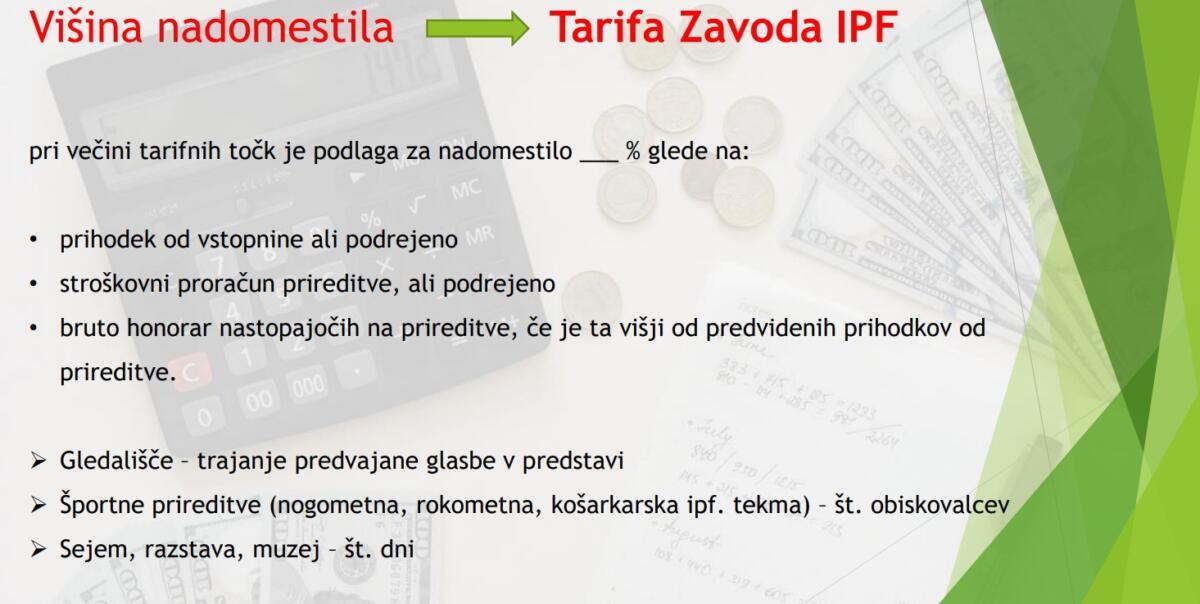 Višina nadomestila → Tarifa Zavoda IPF

pri večini tarifnih točk je podlaga za nadomestilo ___ % glede na:

• prihodek od vstopnine ali podrejeno
• stroškovni proračun prireditve, ali podrejeno
• bruto honorar nastopajočih na prireditve, če je ta višji od predvidenih prihodkov od prireditve.

➢ Gledališče – trajanje predvajane glasbe v predstavi
➢ Športne prireditve (nogometna, rokometna, košarkarska ipf. tekma) – št. obiskovalcev
➢ Sejem, razstava, muzej – št. dni